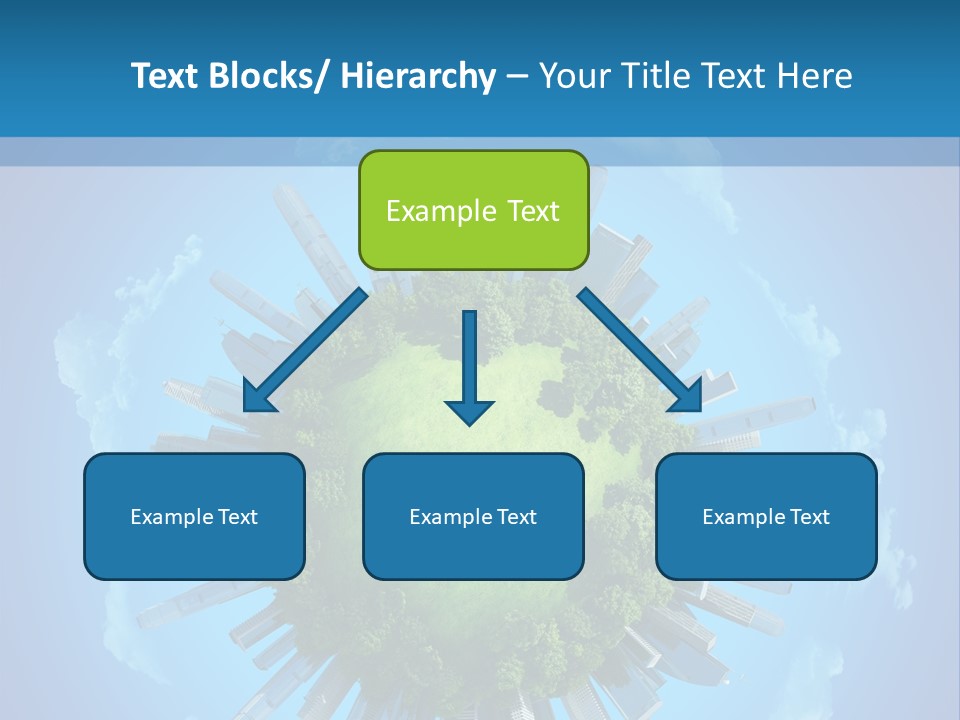 Text Blocks/ Hierarchy – Your Title Text Here

Example Text

Example Text

Example Text

Example Text